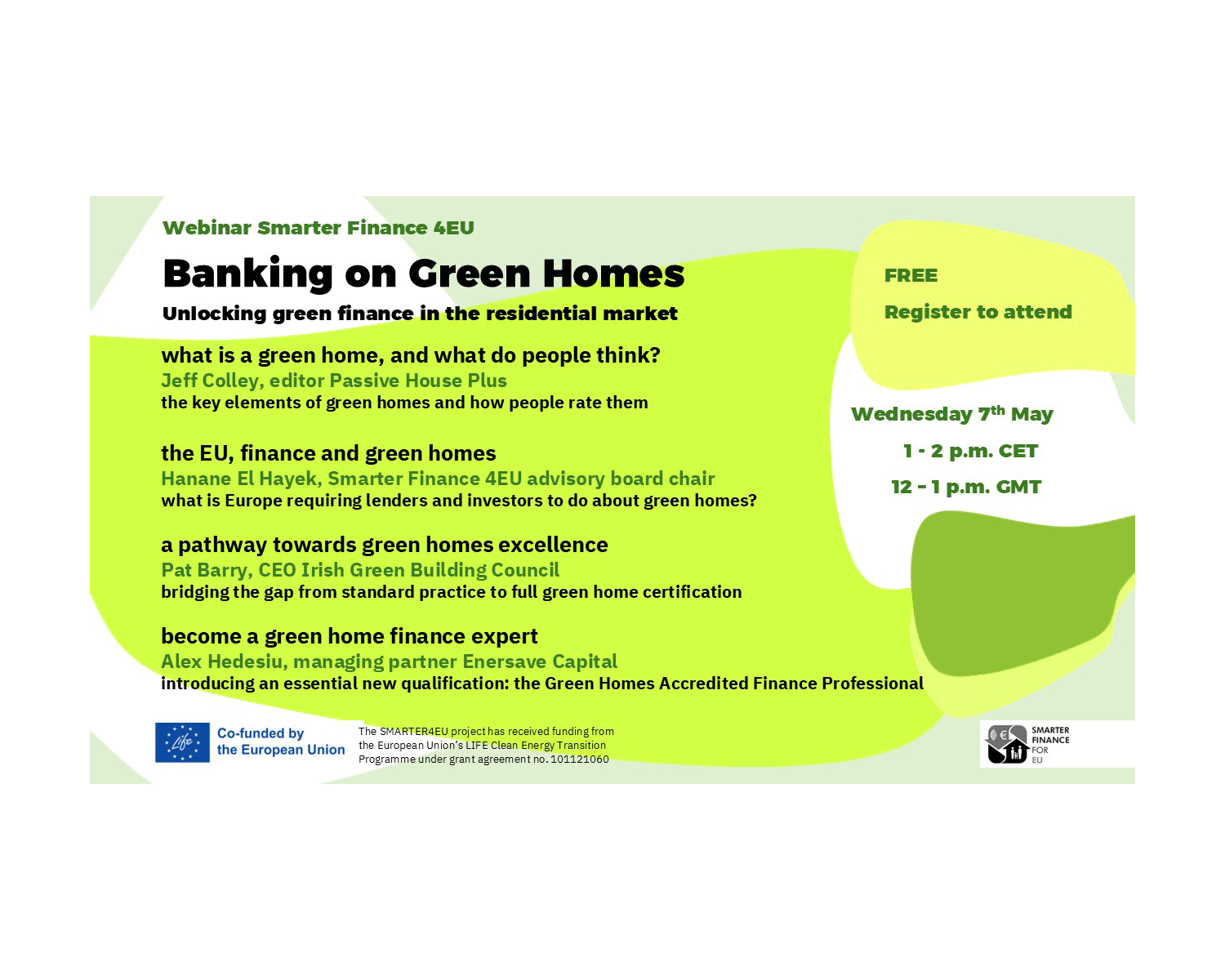 Webinar Smarter Finance 4EU

Banking on Green Homes

Unlocking green finance in the residential market

what is a green home, and what do people think?
Jeff Colley, editor Passive House Plus
the key elements of green homes and how people rate them

the EU, finance and green homes
Hanane El Hayek, Smarter Finance 4EU advisory board chair
what is Europe requiring lenders and investors to do about green homes?

a pathway towards green homes excellence
Pat Barry, CEO Irish Green Building Council
bridging the gap from standard practice to full green home certification

become a green home finance expert
Alex Hedesiu, managing partner Enersave Capital
introducing an essential new qualification: the Green Homes Accredited Finance Professional

FREE

Register to attend

Wednesday 7$^{th}$ May

1 - 2 p.m. CET

12 - 1 p.m. GMT

Life

Co-funded by the European Union

The SMARTER4EU project has received funding from the European Union's LIFE Clean Energy Transition Programme under grant agreement no. 101121060

SMARTER FINANCE FOR EU